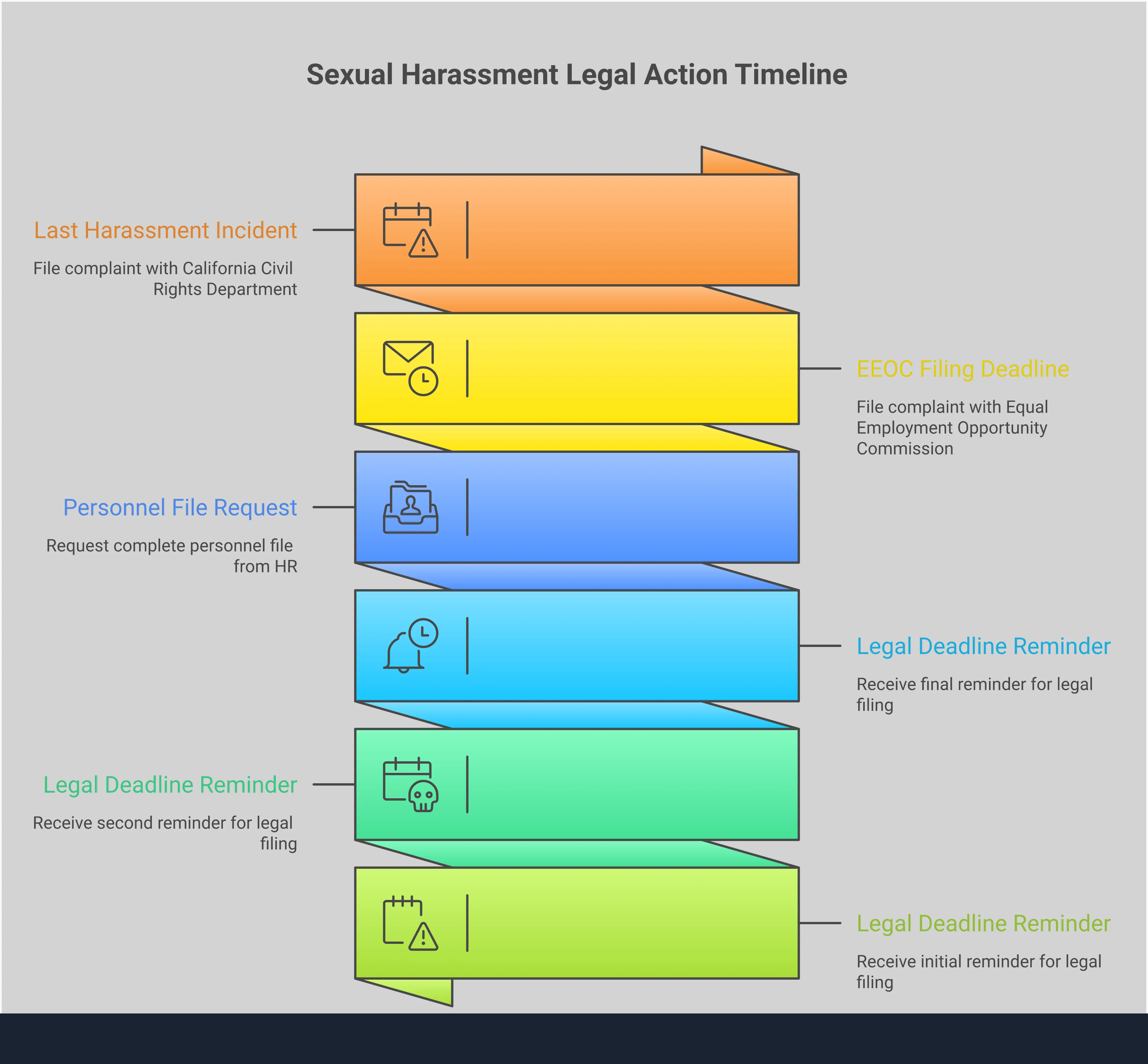 Sexual Harassment Legal Action Timeline

Last Harassment Incident

File complaint with California Civil Rights Department

EEOC Filing Deadline

File complaint with Equal Employment Opportunity Commission

Personnel File Request

Request complete personnel file from HR

Legal Deadline Reminder

Receive final reminder for legal filing

Legal Deadline Reminder

Receive second reminder for legal filing

Legal Deadline Reminder

Receive initial reminder for legal filing